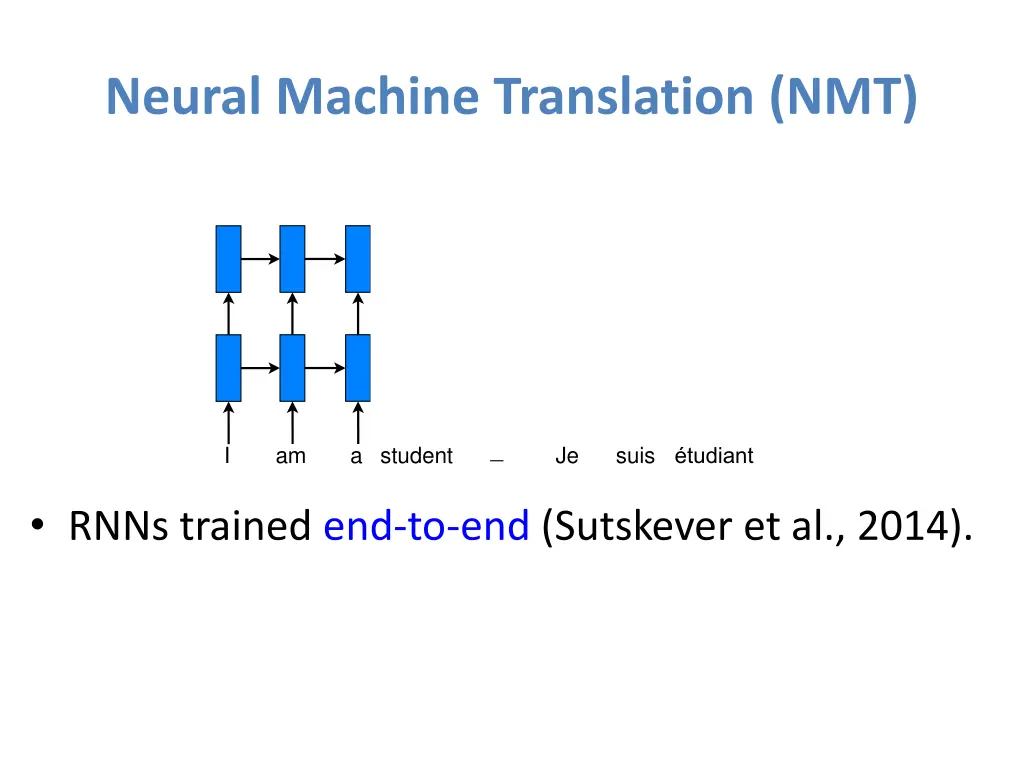 Neural Machine Translation (NMT)

I am a student _ Je suis étudiant

• RNNs trained end-to-end (Sutskever et al., 2014).